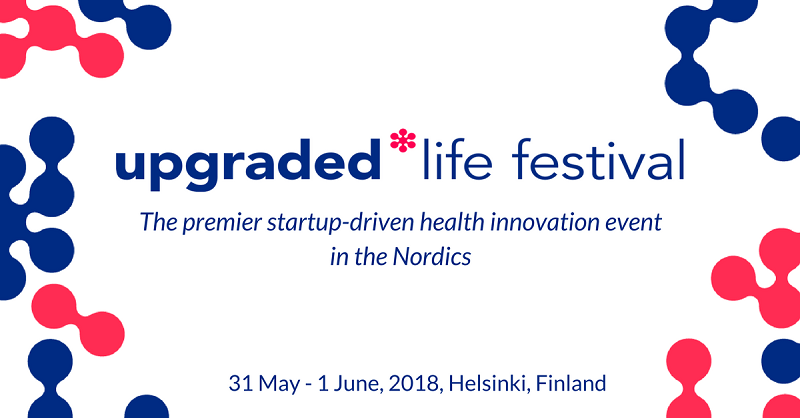 upgraded life festival

The premier startup-driven health innovation event in the Nordics

31 May - 1 June, 2018, Helsinki, Finland